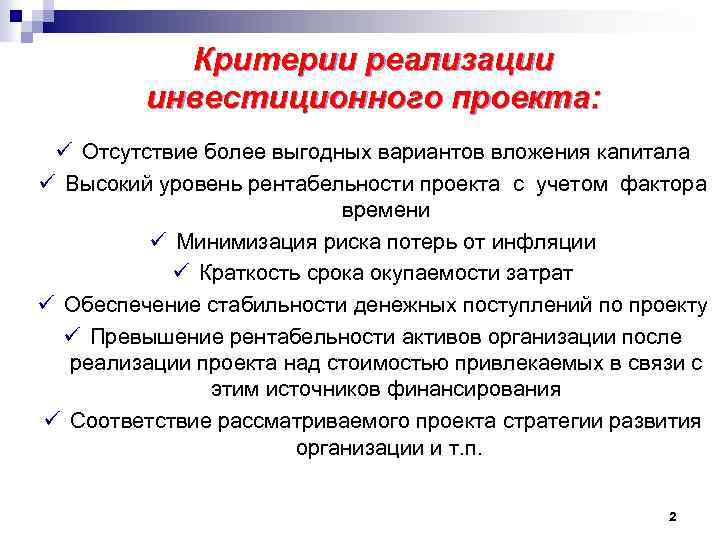 Критерии реализации инвестиционного проекта:

✓ Отсутствие более выгодных вариантов вложения капитала

✓ Высокий уровень рентабельности проекта с учетом фактора времени

✓ Минимизация риска потерь от инфляции

✓ Краткость срока окупаемости затрат

✓ Обеспечение стабильности денежных поступлений по проекту

✓ Превышение рентабельности активов организации после реализации проекта над стоимостью привлекаемых в связи с этим источников финансирования

✓ Соответствие рассматриваемого проекта стратегии развития организации и т.п.

2